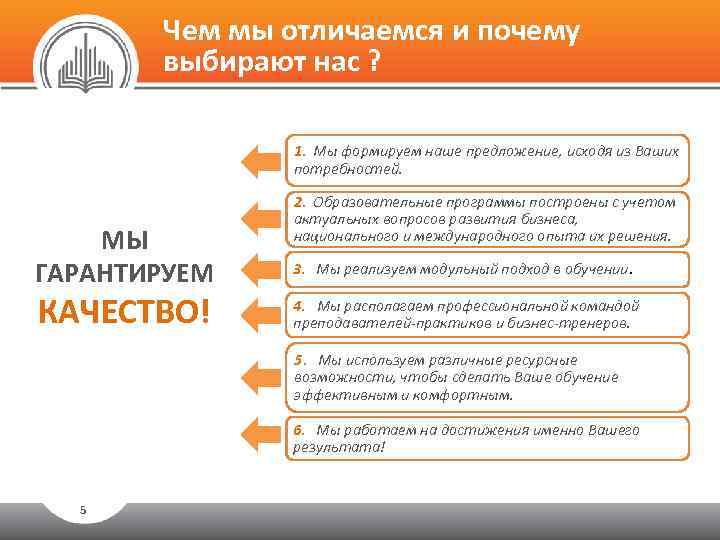 Чем мы отличаемся и почему выбирают нас ?

МЫ ГАРАНТИРУЕМ КАЧЕСТВО!

1. Мы формируем наше предложение, исходя из Ваших потребностей.

2. Образовательные программы построены с учетом актуальных вопросов развития бизнеса, национального и международного опыта их решения.

3. Мы реализуем модульный подход в обучении.

4. Мы располагаем профессиональной командой преподавателей-практиков и бизнес-тренеров.

5. Мы используем различные ресурсные возможности, чтобы сделать Ваше обучение эффективным и комфортным.

6. Мы работаем на достижения именно Вашего результата!

5